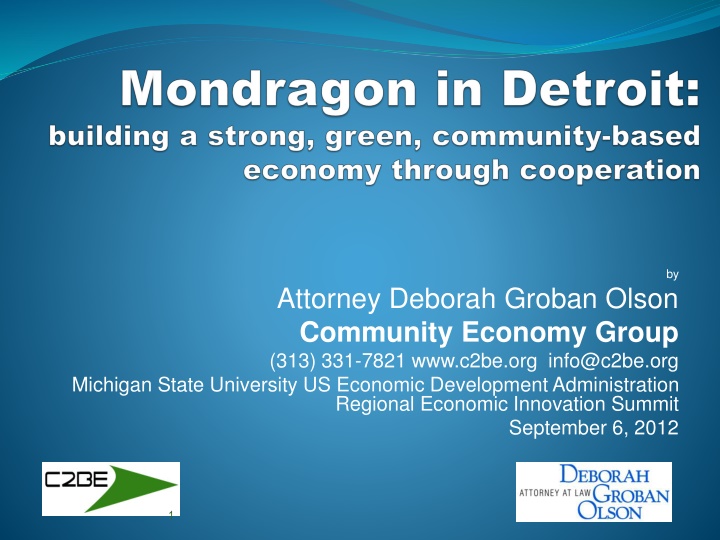 Mondragon in Detroit:
building a strong, green, community-based economy through cooperation

by
Attorney Deborah Groban Olson
Community Economy Group
(313) 331-7821 www.c2be.org info@c2be.org
Michigan State University US Economic Development Administration Regional Economic Innovation Summit
September 6, 2012

C2BE

1

DEBORAH GROBAN OLSON
ATTORNEY AT LAW